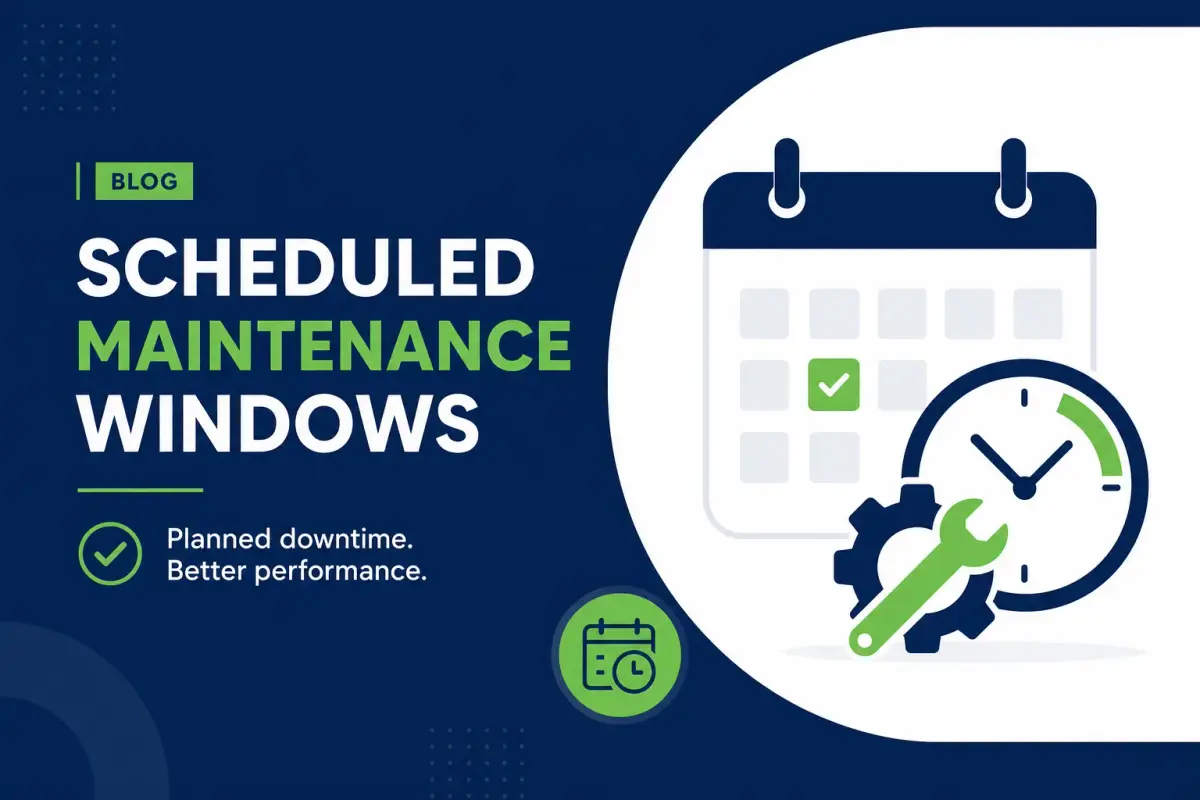 BLOG

SCHEDULED MAINTENANCE WINDOWS

Planned downtime.
Better performance.